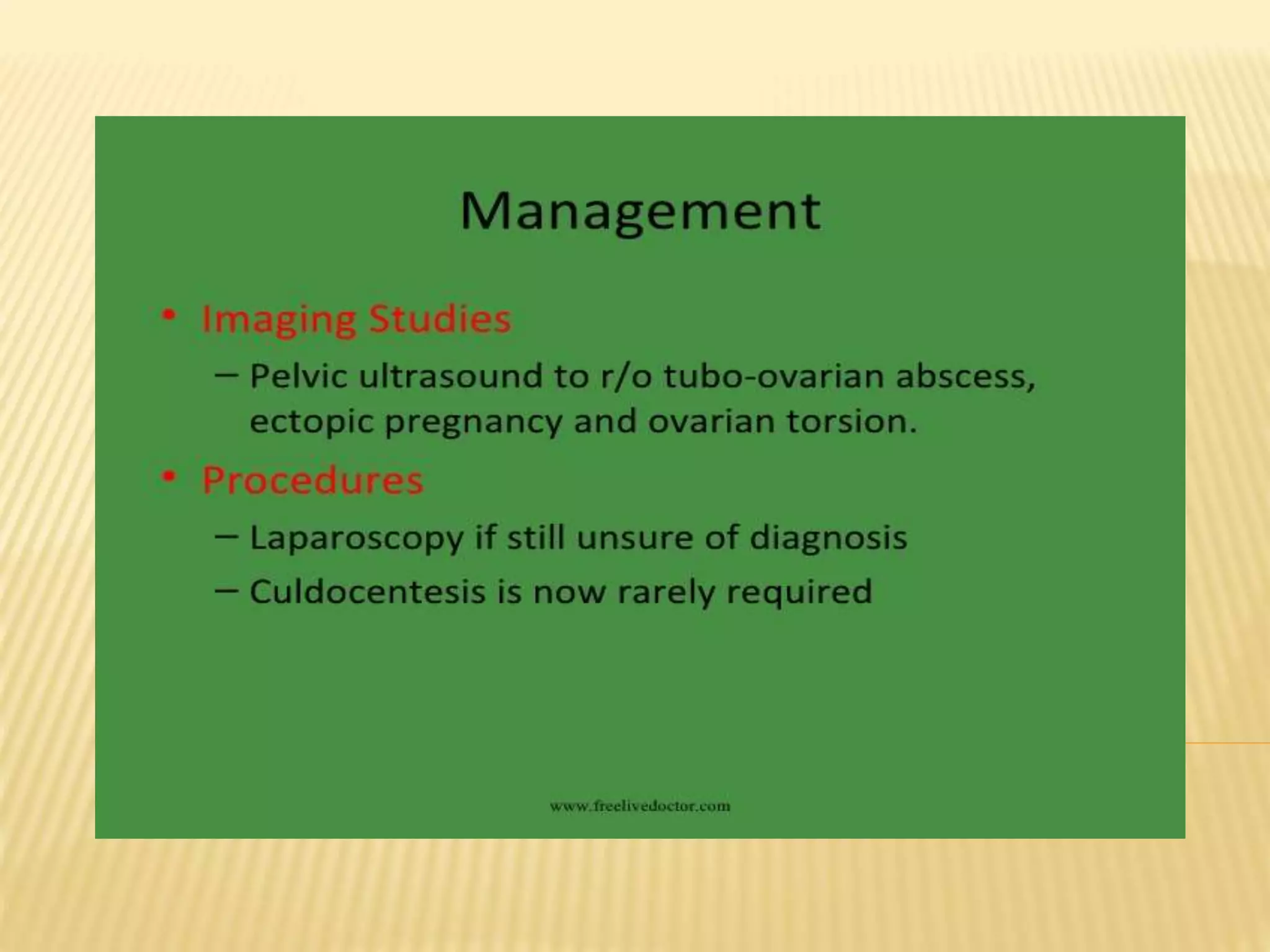 Management

• Imaging Studies
– Pelvic ultrasound to r/o tubo-ovarian abscess, ectopic pregnancy and ovarian torsion.

• Procedures
– Laparoscopy if still unsure of diagnosis
– Culdocentesis is now rarely required

www.freelivedoctor.com